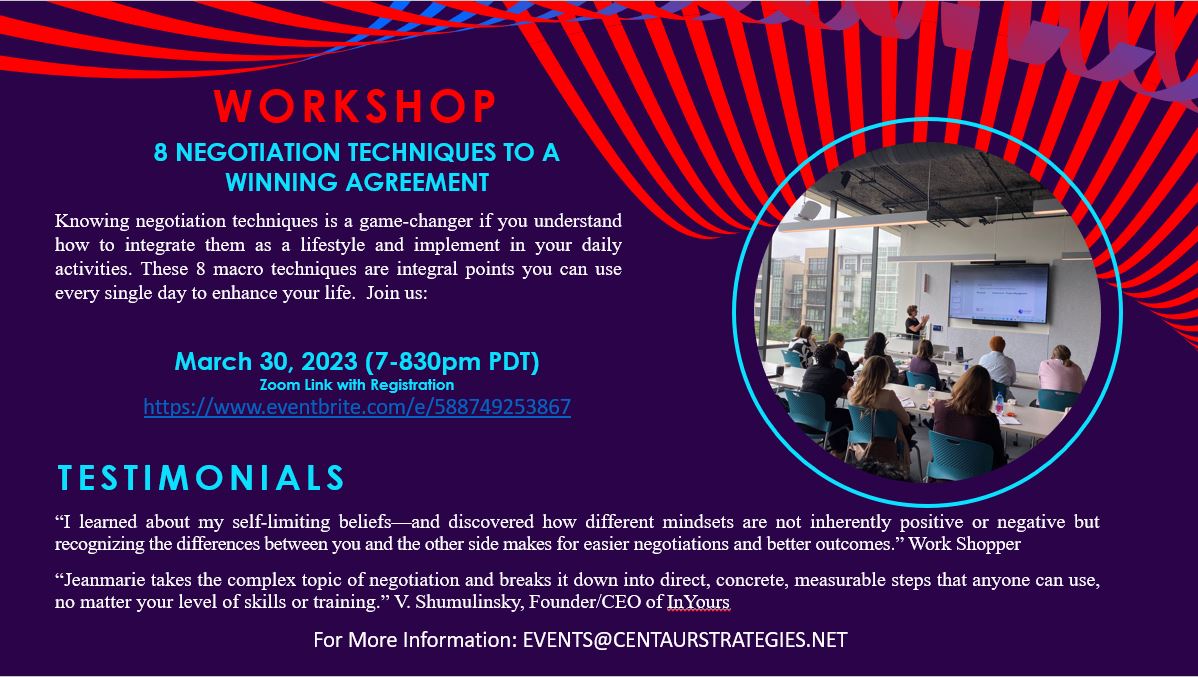 WORKSHOP

8 NEGOTIATION TECHNIQUES TO A WINNING AGREEMENT

Knowing negotiation techniques is a game-changer if you understand how to integrate them as a lifestyle and implement in your daily activities. These 8 macro techniques are integral points you can use every single day to enhance your life. Join us:

March 30, 2023 (7-830pm PDT)
Zoom Link with Registration
https://www.eventbrite.com/e/588749253867

TESTIMONIALS

“I learned about my self-limiting beliefs—and discovered how different mindsets are not inherently positive or negative but recognizing the differences between you and the other side makes for easier negotiations and better outcomes.” Work Shopper

“Jeanmarie takes the complex topic of negotiation and breaks it down into direct, concrete, measurable steps that anyone can use, no matter your level of skills or training.” V. Shumulinsky, Founder/CEO of InYours

For More Information: EVENTS@CENTAURSTRATEGIES.NET